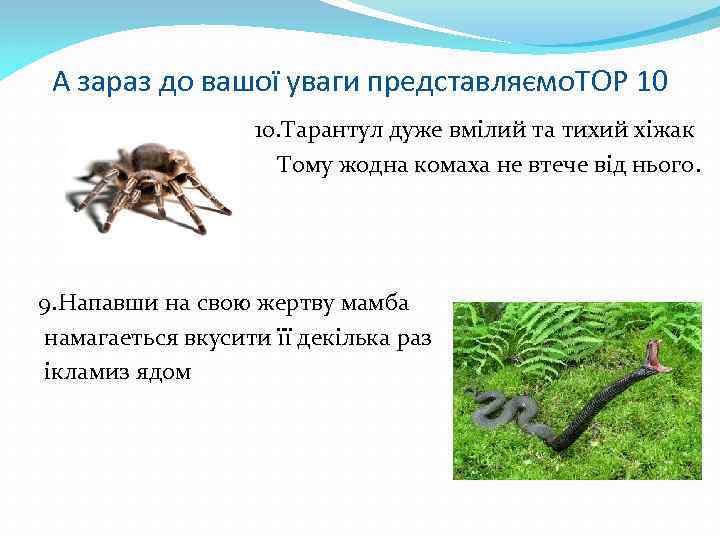 А зараз до вашої уваги представляємоTOP 10

10.Тарантул дуже вмілий та тихий хіжак Тому жодна комаха не втече від нього.

9.Напавши на свою жертву мамба намагаеться вкусити її декілька раз ікламиз ядом